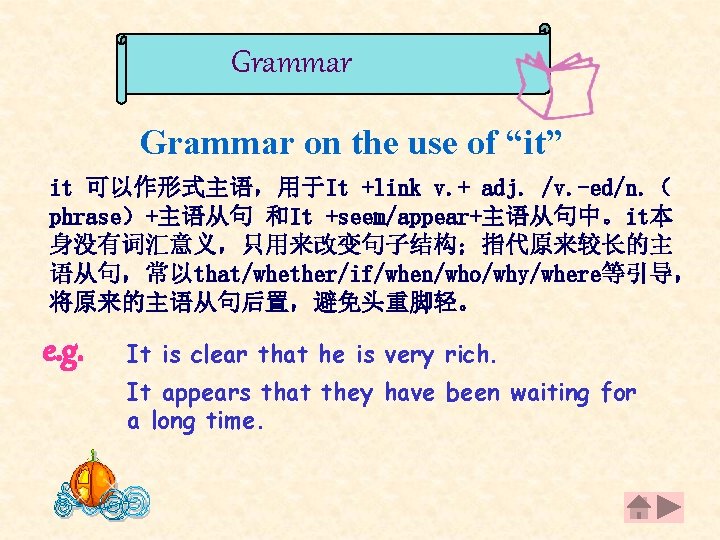 Grammar

Grammar on the use of “it”

it 可以作形式主语，用于It +link v.+ adj. /v.-ed/n.（phrase）+主语从句 和It +seem/appear+主语从句中。it本身没有词汇意义，只用来改变句子结构；指代原来较长的主语从句，常以that/whether/if/when/who/why/where等引导，将原来的主语从句后置，避免头重脚轻。

e.g. It is clear that he is very rich.

It appears that they have been waiting for a long time.